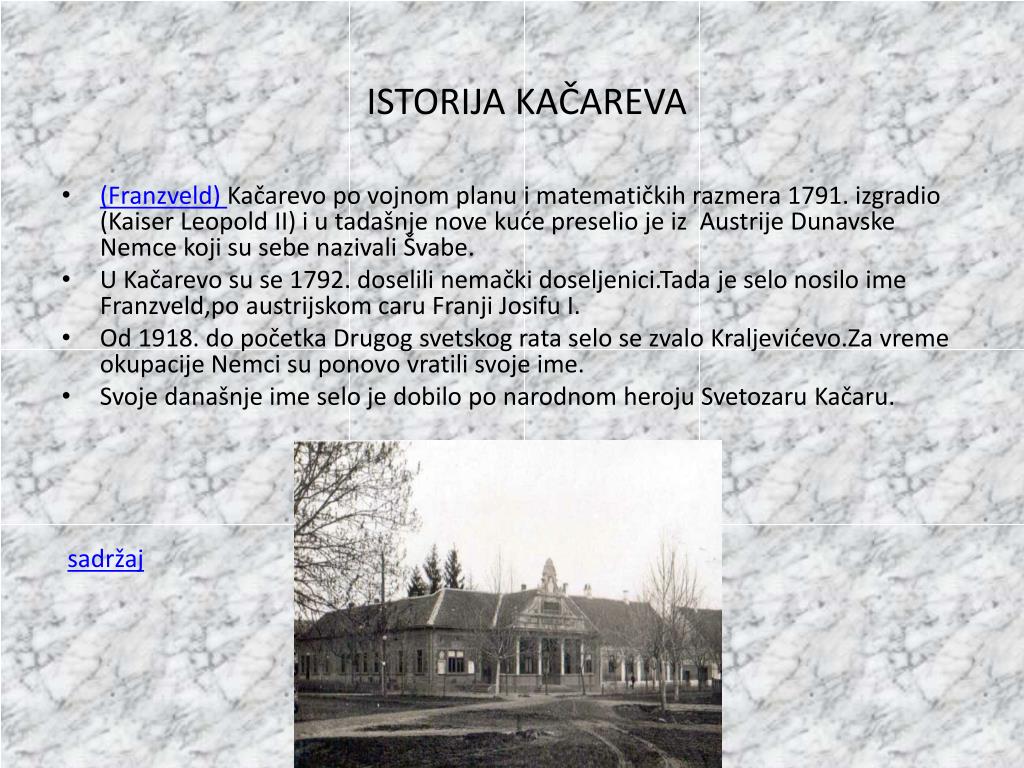 ISTORIJA KAČAREVA

• (Franzveld) Kačarevo po vojnom planu i matematičkih razmera 1791. izgradio (Kaiser Leopold II) i u tadašnje nove kuće preselio je iz Austrije Dunavske Nemce koji su sebe nazivali Švabe.
• U Kačarevo su se 1792. doselili nemački doseljenici.Tada je selo nosilo ime Franzveld,po austrijskom caru Franji Josifu I.
• Od 1918. do početka Drugog svetskog rata selo se zvalo Kraljevićevo.Za vreme okupacije Nemci su ponovo vratili svoje ime.
• Svoje današnje ime selo je dobilo po narodnom heroju Svetozaru Kačaru.

sadržaj